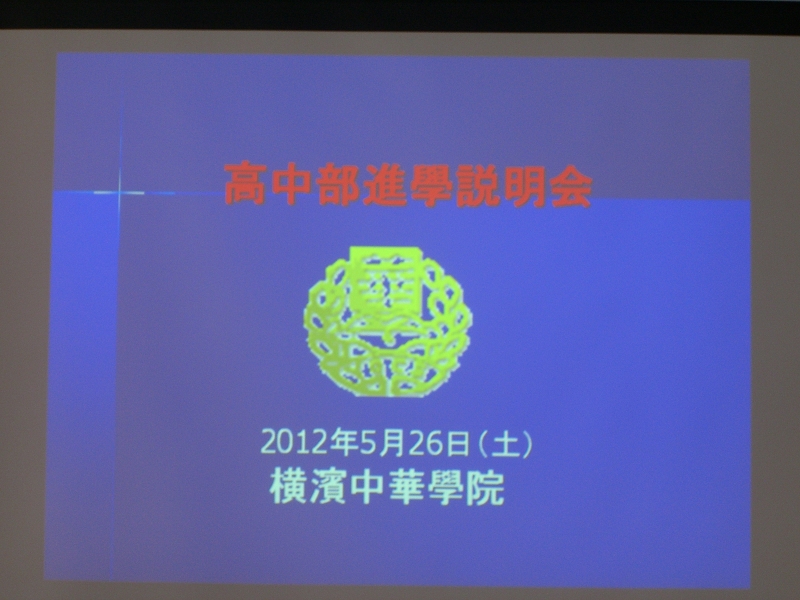 高中部進學説明会

2012年5月26日（土）
横濱中華學院